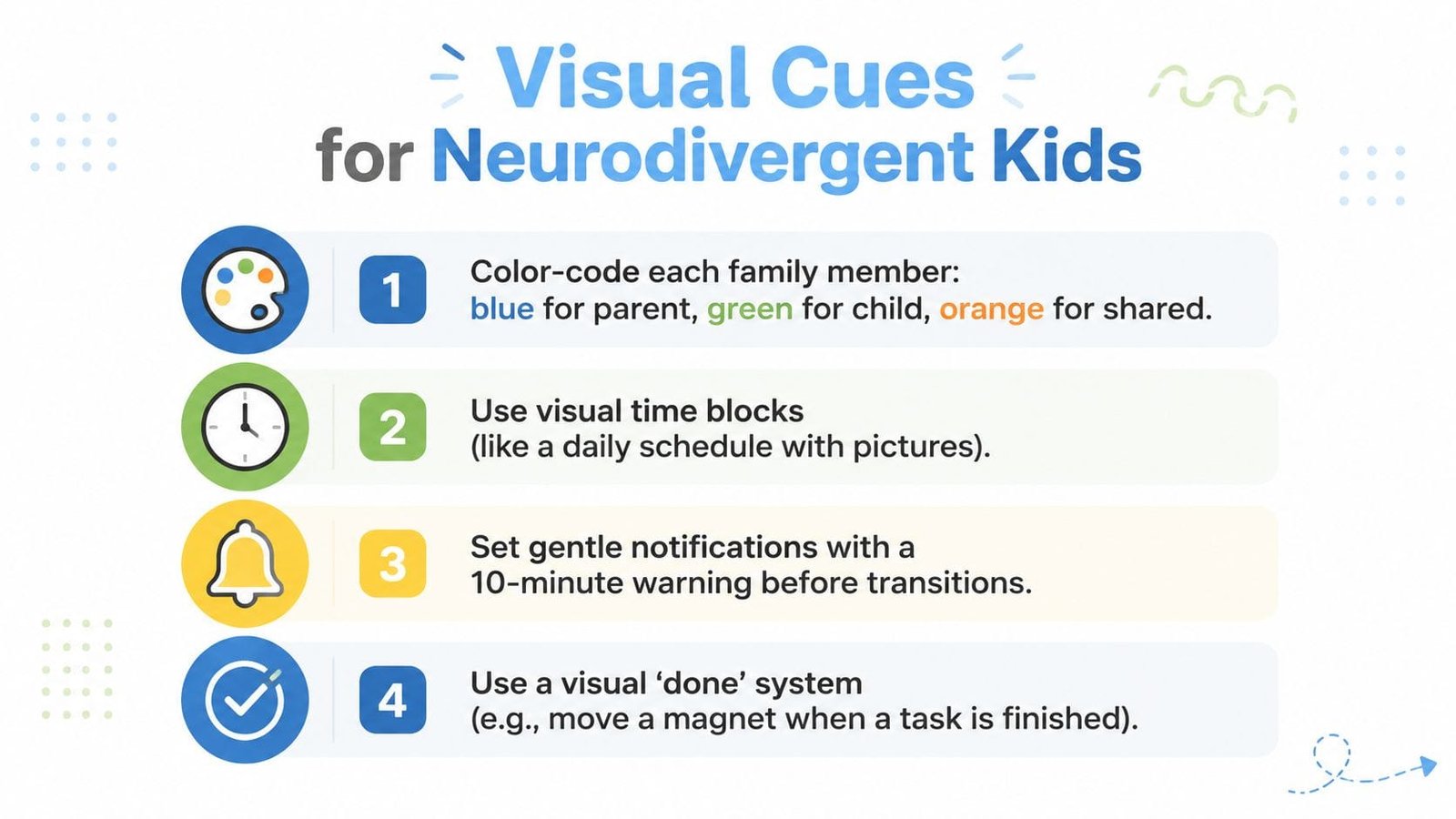 Visual Cues for Neurodivergent Kids

1 Color-code each family member: blue for parent, green for child, orange for shared.

2 Use visual time blocks (like a daily schedule with pictures).

3 Set gentle notifications with a 10-minute warning before transitions.

4 Use a visual ‘done’ system (e.g., move a magnet when a task is finished).